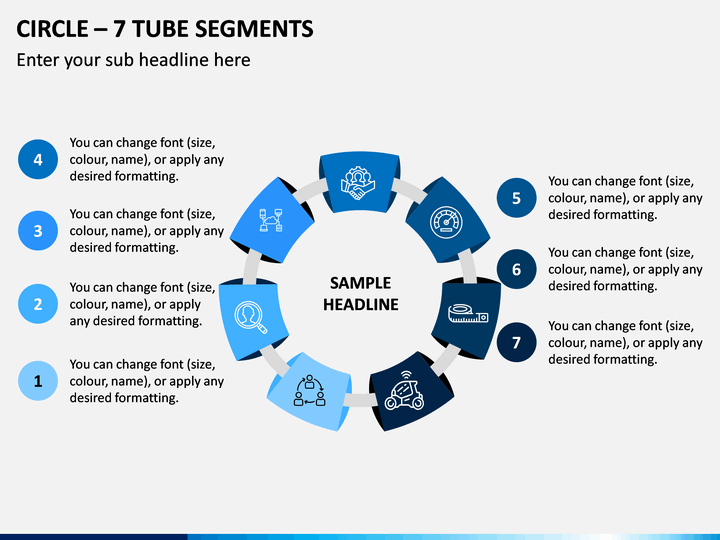 CIRCLE – 7 TUBE SEGMENTS

Enter your sub headline here

4 You can change font (size, colour, name), or apply any desired formatting.

3 You can change font (size, colour, name), or apply any desired formatting.

2 You can change font (size, colour, name), or apply any desired formatting.

1 You can change font (size, colour, name), or apply any desired formatting.

SAMPLE HEADLINE

5 You can change font (size, colour, name), or apply any desired formatting.

6 You can change font (size, colour, name), or apply any desired formatting.

7 You can change font (size, colour, name), or apply any desired formatting.